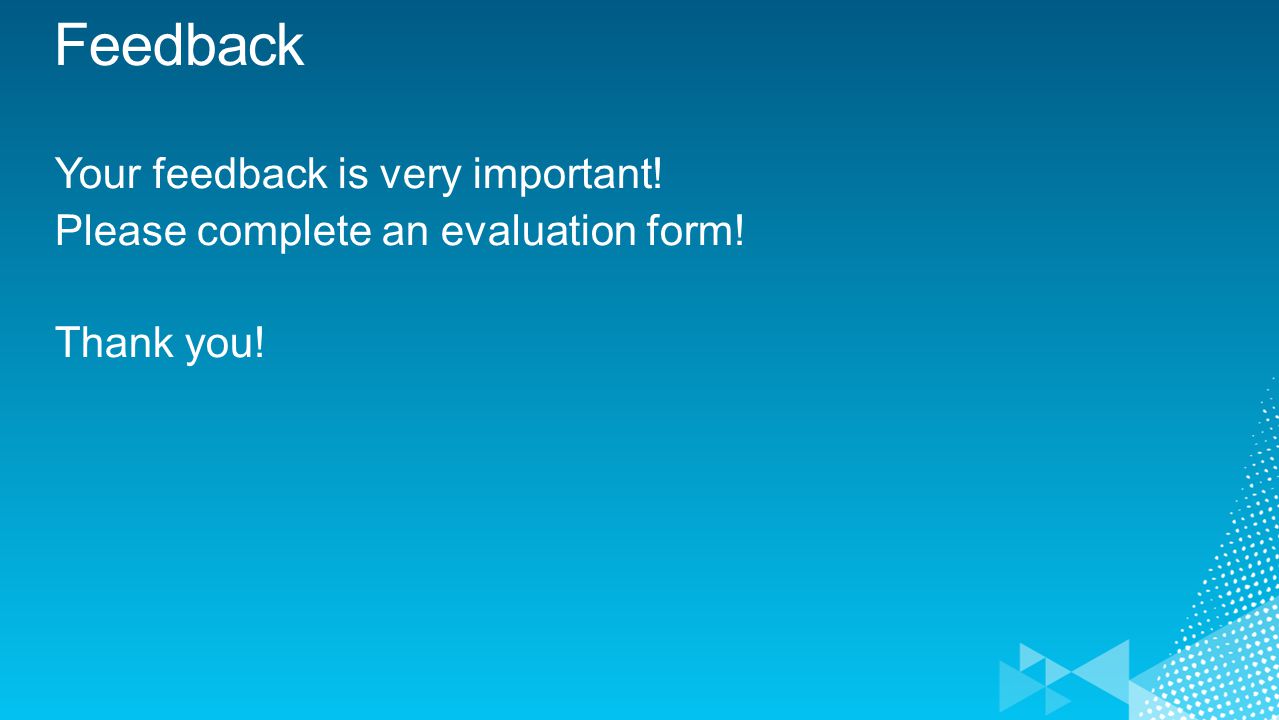 Feedback

Your feedback is very important!
Please complete an evaluation form!

Thank you!